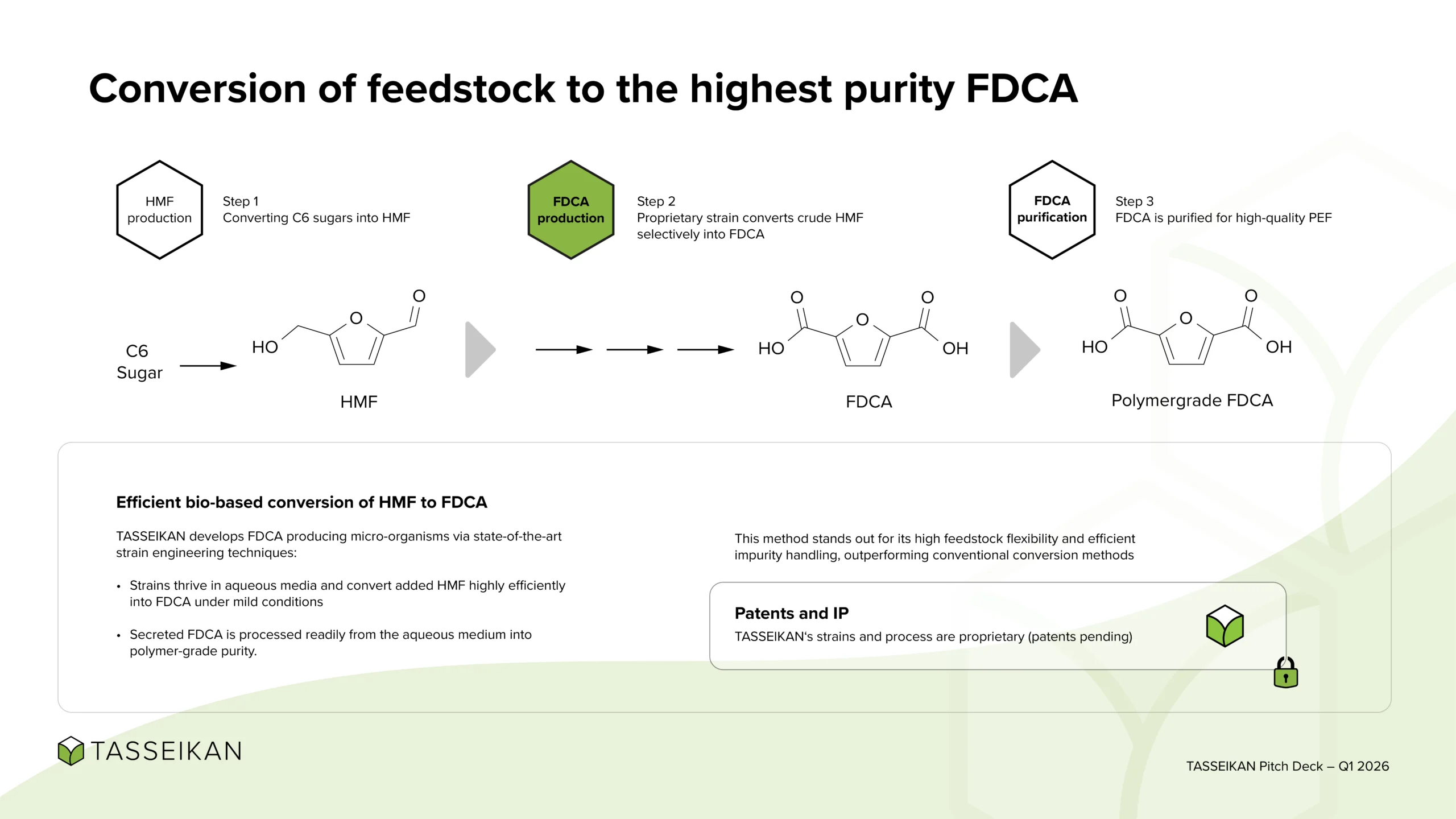 Conversion of feedstock to the highest purity FDCA

HMF production

Step 1
Converting C6 sugars into HMF

FDCA production

Step 2
Proprietary strain converts crude HMF selectively into FDCA

FDCA purification

Step 3
FDCA is purified for high-quality PEF

C6 Sugar

HO O O

HMF

O O O
HO OH

FDCA

O O O
HO OH

Polymergrade FDCA

Efficient bio-based conversion of HMF to FDCA

TASSEIKAN develops FDCA producing micro-organisms via state-of-the-art strain engineering techniques:

• Strains thrive in aqueous media and convert added HMF highly efficiently into FDCA under mild conditions

• Secreted FDCA is processed readily from the aqueous medium into polymer-grade purity.

This method stands out for its high feedstock flexibility and efficient impurity handling, outperforming conventional conversion methods

Patents and IP
TASSEIKAN's strains and process are proprietary (patents pending)

TASSEIKAN

TASSEIKAN Pitch Deck – Q1 2026